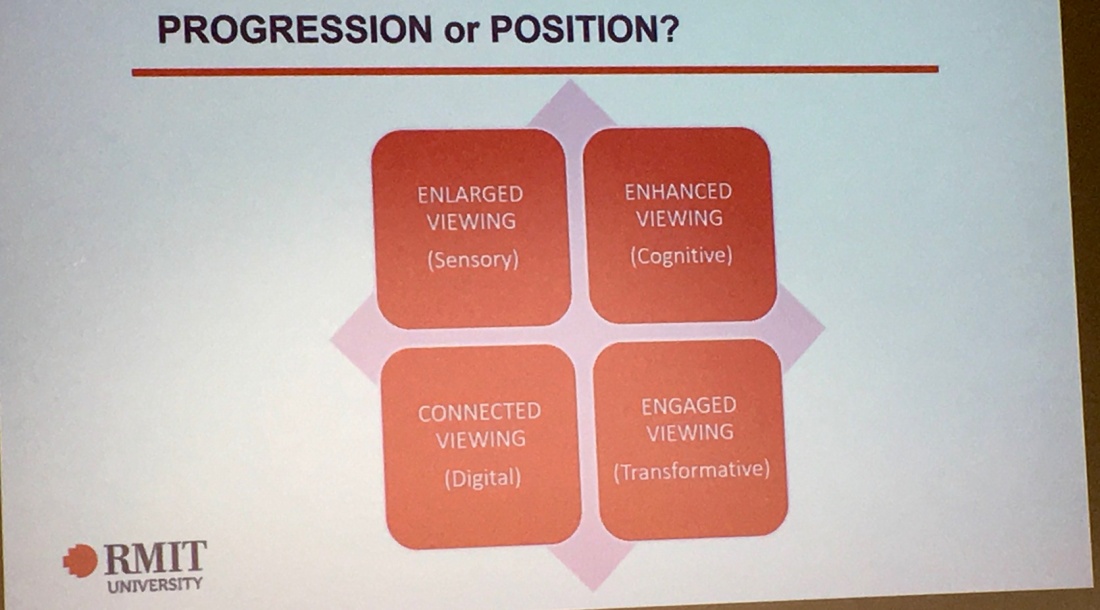 PROGRESSION or POSITION?

ENLARGED VIEWING

(Sensory)

ENHANCED VIEWING

(Cognitive)

CONNECTED VIEWING

(Digital)

ENGAGED VIEWING

(Transformative)

RMIT UNIVERSITY